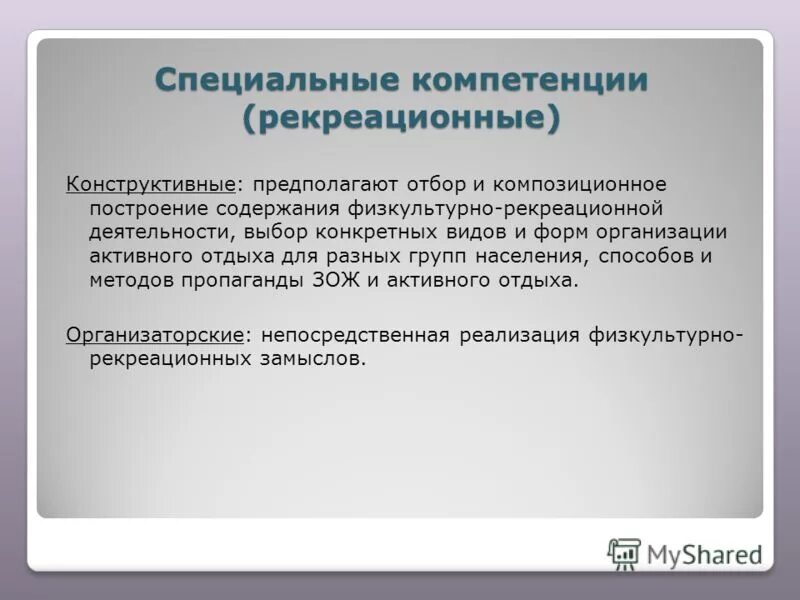 Специальные компетенции (рекреационные)

Конструктивные: предполагают отбор и композиционное построение содержания физкультурно-рекреационной деятельности, выбор конкретных видов и форм организации активного отдыха для разных групп населения, способов и методов пропаганды ЗОЖ и активного отдыха.

Организаторские: непосредственная реализация физкультурно-рекреационных замыслов.

MyShared